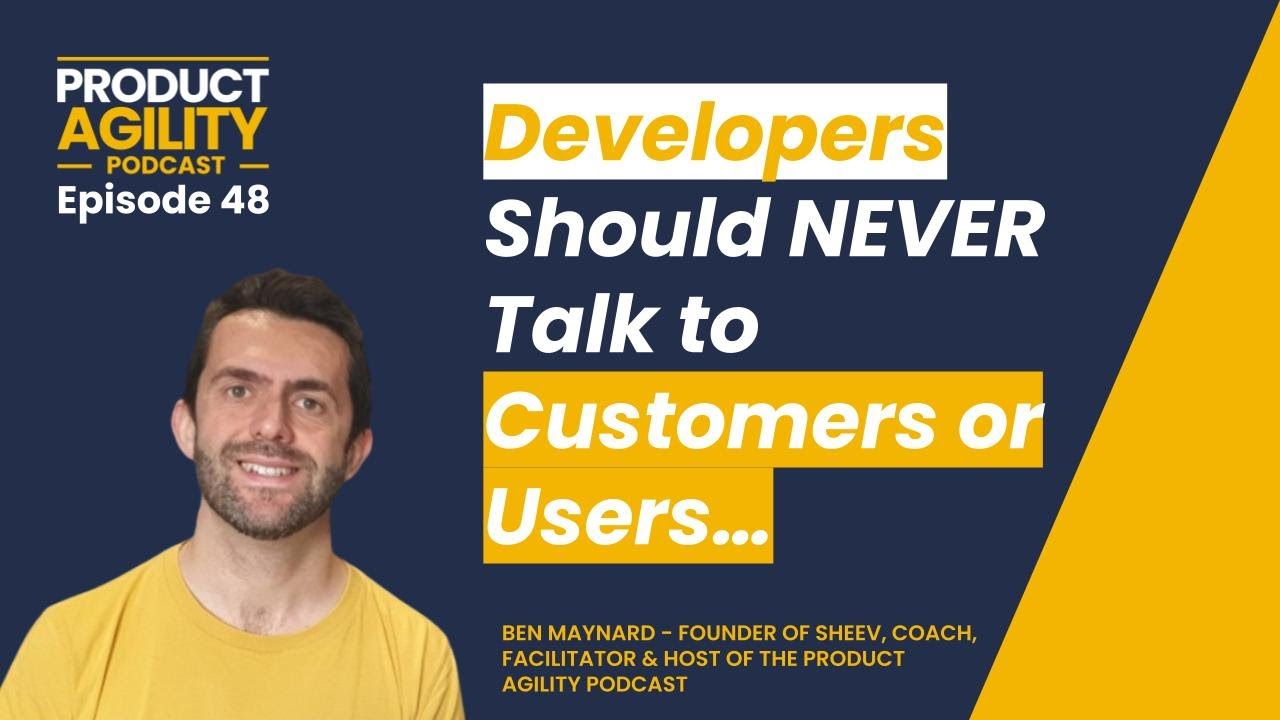 PRODUCT AGILITY PODCAST
Episode 48

Developers Should NEVER Talk to Customers or Users...

BEN MAYNARD - FOUNDER OF SHEEV, COACH, FACILITATOR & HOST OF THE PRODUCT AGILITY PODCAST